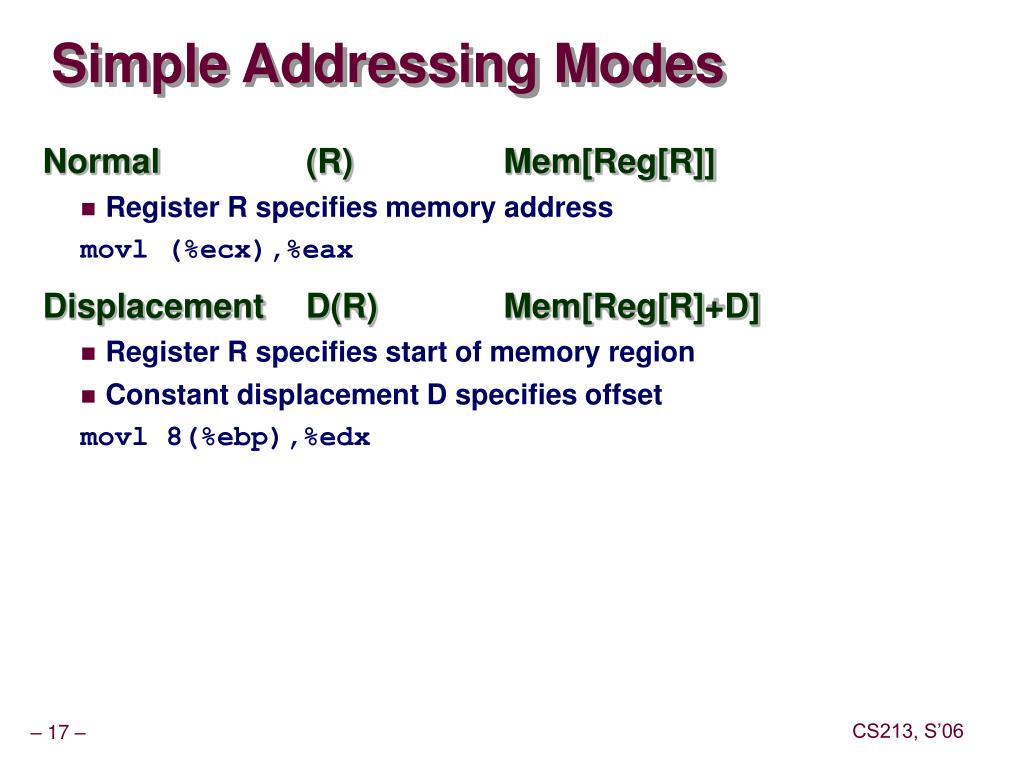 Simple Addressing Modes

Normal (R) Mem[Reg[R]]

Register R specifies memory address

movl (%ecx),%eax

Displacement D(R) Mem[Reg[R]+D]

Register R specifies start of memory region

Constant displacement D specifies offset

movl 8(%ebp),%edx

– 17 –

CS213, S'06